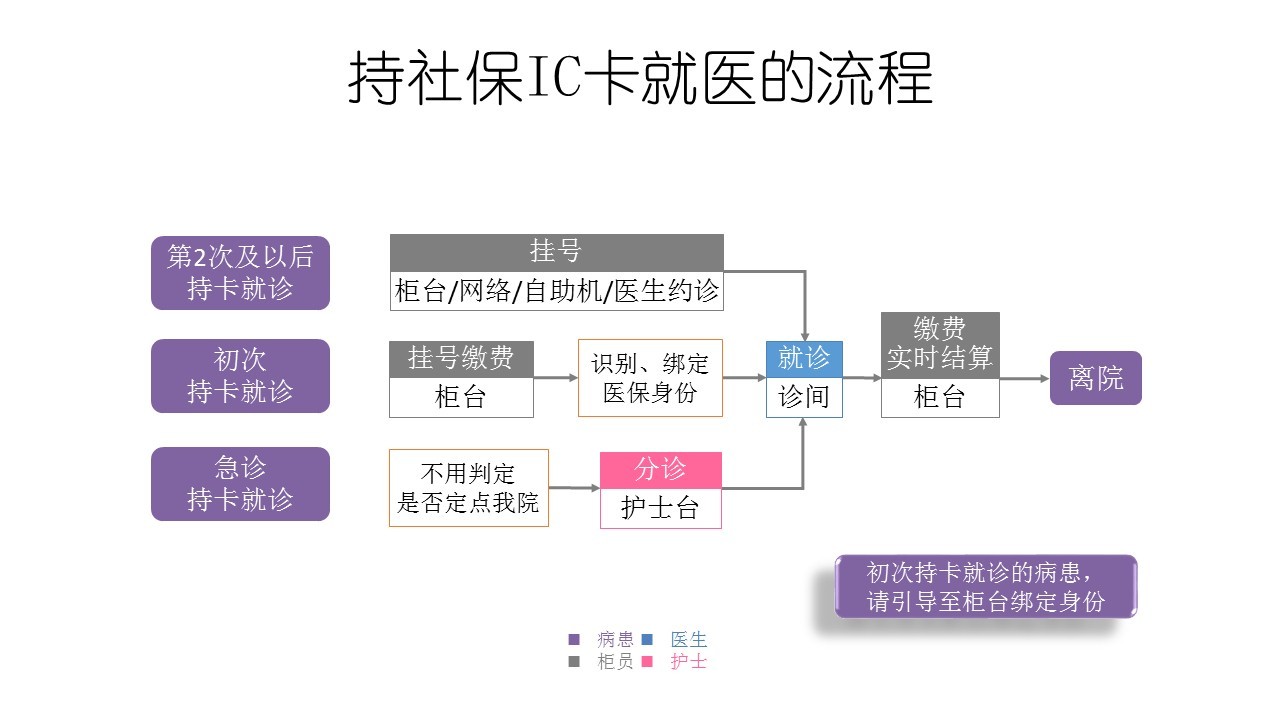 持社保IC卡就医的流程

第2次及以后
持卡就诊

挂号
柜台/网络/自助机/医生约诊

初次
持卡就诊

挂号缴费
柜台

识别、绑定
医保身份

就诊
诊间

缴费
实时结算
柜台

离院

急诊
持卡就诊

不用判定
是否定点我院

分诊
护士台

初次持卡就诊的病患，
请引导至柜台绑定身份

■ 病患 ■ 医生
■ 柜员 ■ 护士